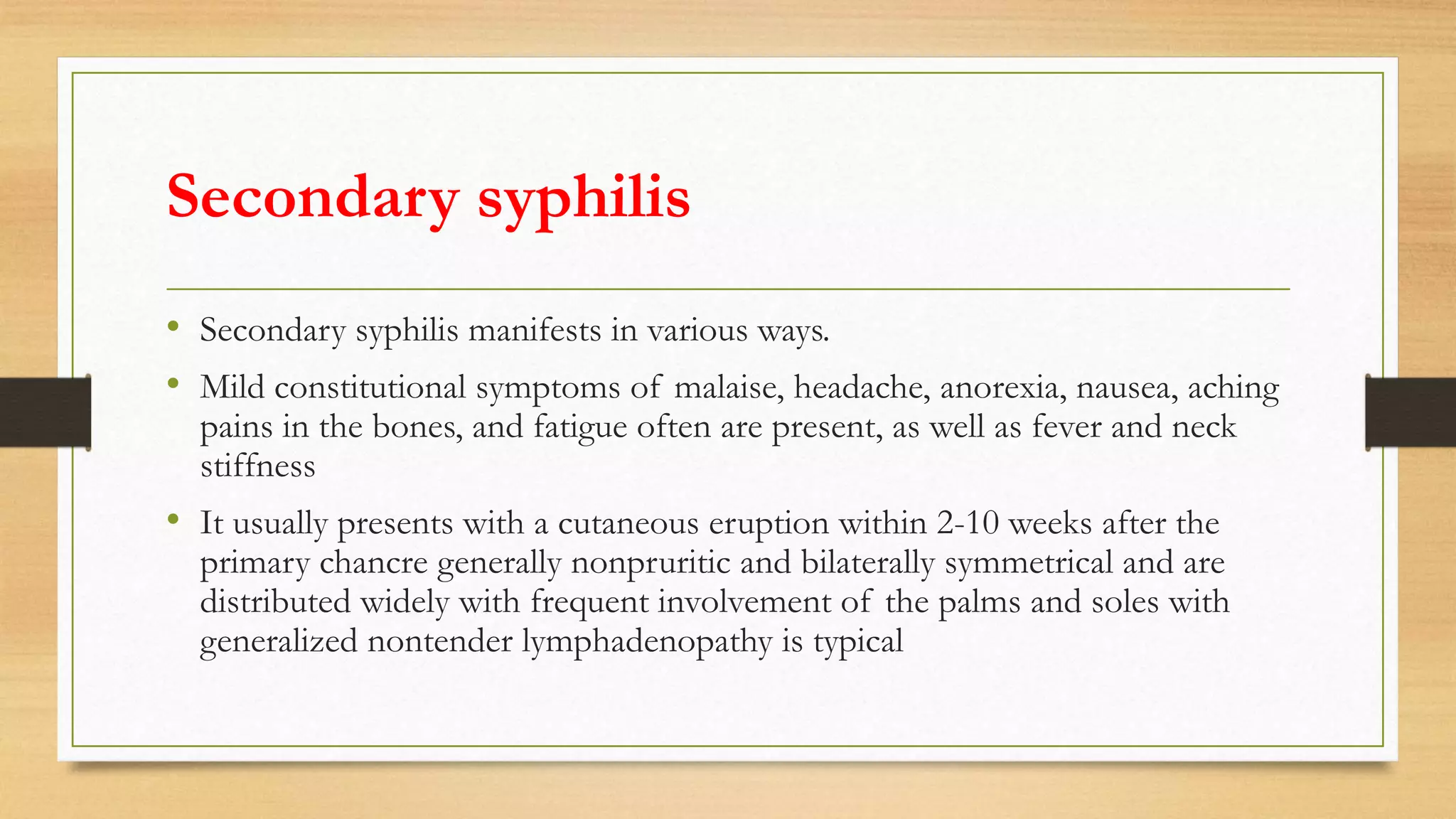 Secondary syphilis

• Secondary syphilis manifests in various ways.
• Mild constitutional symptoms of malaise, headache, anorexia, nausea, aching pains in the bones, and fatigue often are present, as well as fever and neck stiffness
• It usually presents with a cutaneous eruption within 2-10 weeks after the primary chancre generally nonpruritic and bilaterally symmetrical and are distributed widely with frequent involvement of the palms and soles with generalized nontender lymphadenopathy is typical